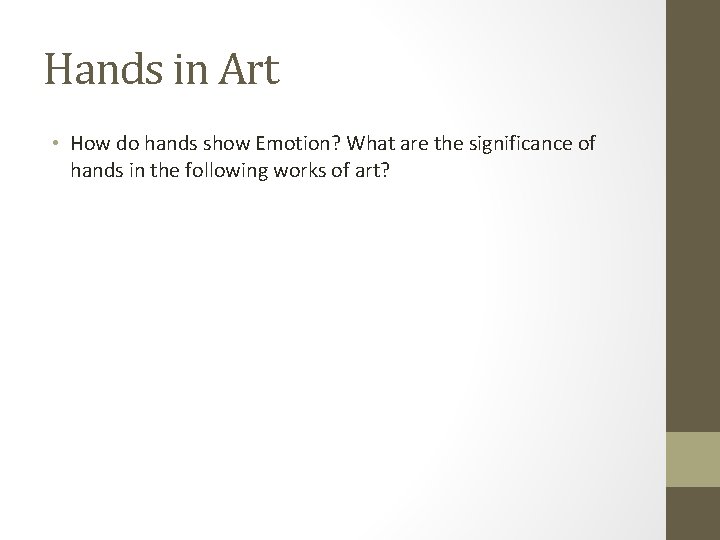 Hands in Art

• How do hands show Emotion? What are the significance of hands in the following works of art?